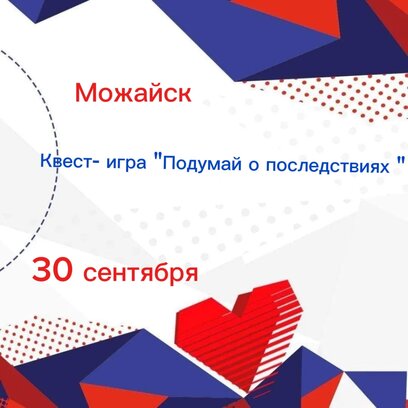 Можайск

Квест- игра "Подумай о последствиях "

30 сентября